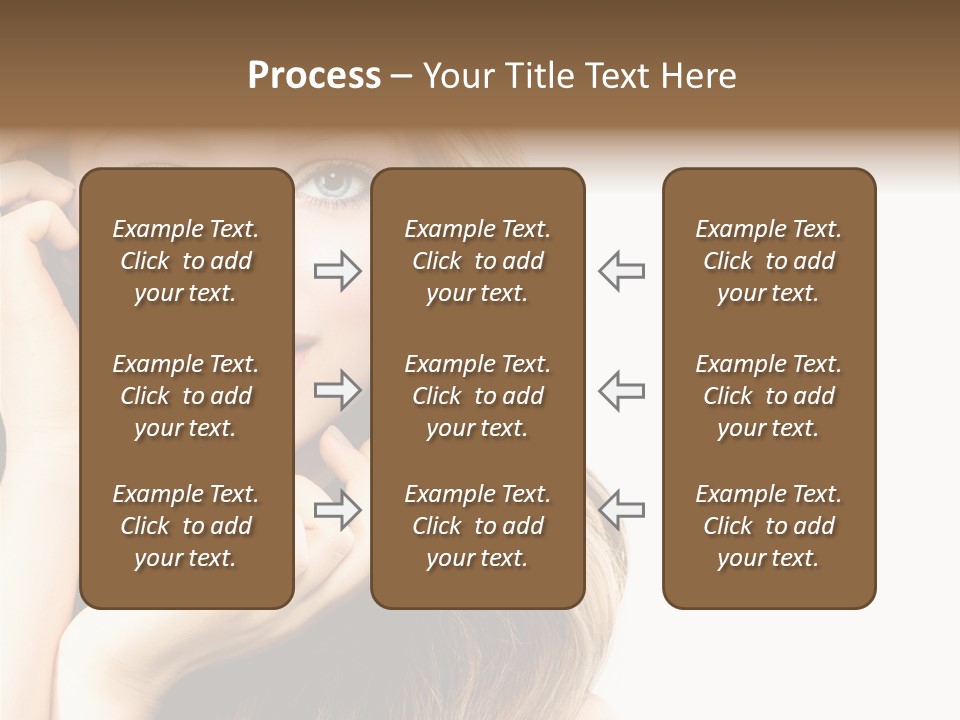 Process – Your Title Text Here

Example Text. Click to add your text.

Example Text. Click to add your text.

Example Text. Click to add your text.

Example Text. Click to add your text.

Example Text. Click to add your text.

Example Text. Click to add your text.

Example Text. Click to add your text.

Example Text. Click to add your text.

Example Text. Click to add your text.